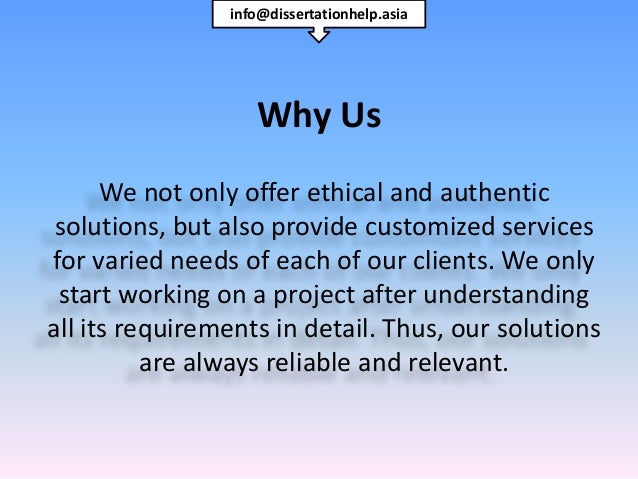 info@dissertationhelp.asia

Why Us

We not only offer ethical and authentic solutions, but also provide customized services for varied needs of each of our clients. We only start working on a project after understanding all its requirements in detail. Thus, our solutions are always reliable and relevant.